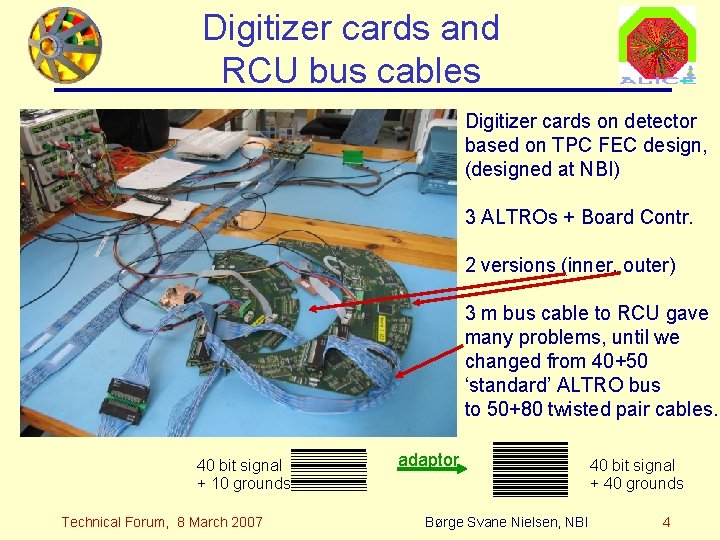 Digitizer cards and RCU bus cables

ALICE

Digitizer cards on detector based on TPC FEC design, (designed at NBI)

3 ALTROs + Board Contr.

2 versions (inner, outer)

3 m bus cable to RCU gave many problems, until we changed from 40+50 'standard' ALTRO bus to 50+80 twisted pair cables.

40 bit signal + 10 grounds

adaptor

40 bit signal + 40 grounds

Technical Forum, 8 March 2007

Børge Svane Nielsen, NBI

4